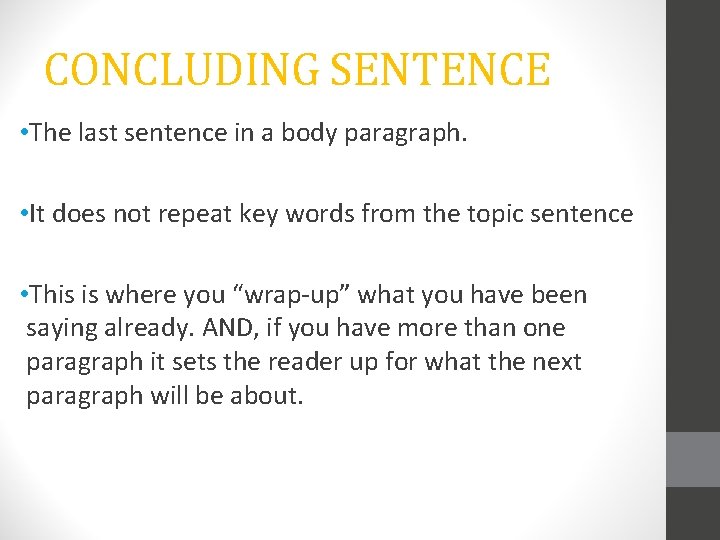 CONCLUDING SENTENCE

•The last sentence in a body paragraph.

•It does not repeat key words from the topic sentence

•This is where you “wrap-up” what you have been saying already. AND, if you have more than one paragraph it sets the reader up for what the next paragraph will be about.